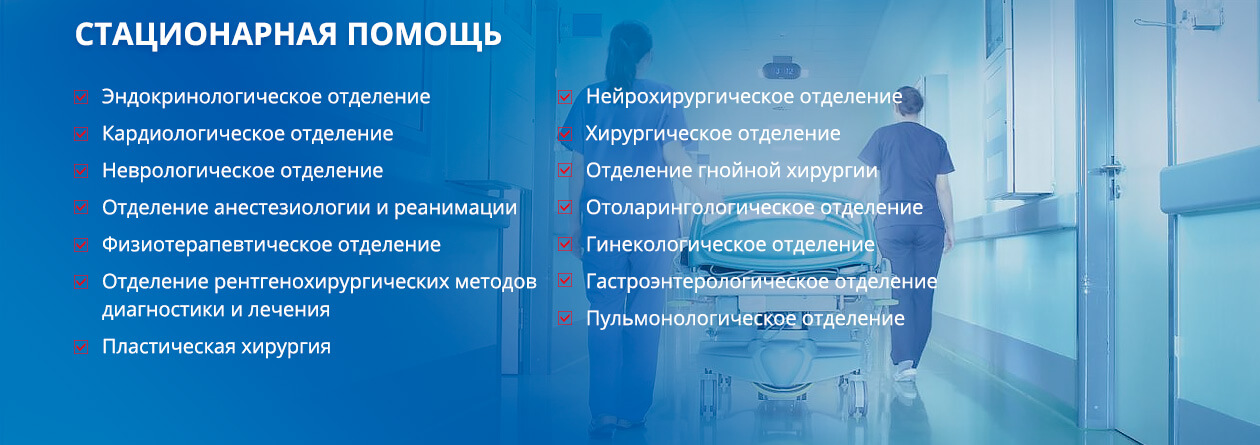 СТАЦИОНАРНАЯ ПОМОЩЬ

Эндокринологическое отделение
Кардиологическое отделение
Неврологическое отделение
Отделение анестезиологии и реанимации
Физиотерапевтическое отделение
Отделение рентгенохирургических методов диагностики и лечения
Пластическая хирургия

Нейрохирургическое отделение
Хирургическое отделение
Отделение гнойной хирургии
Отоларингологическое отделение
Гинекологическое отделение
Гастроэнтерологическое отделение
Пульмонологическое отделение